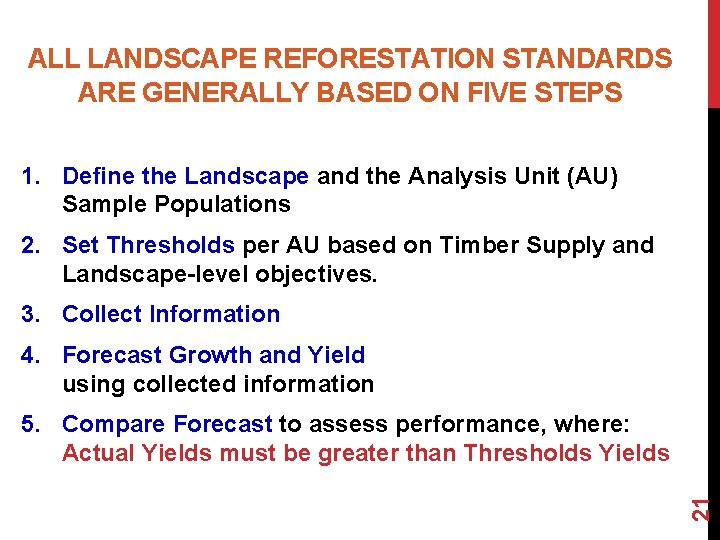 ALL LANDSCAPE REFORESTATION STANDARDS ARE GENERALLY BASED ON FIVE STEPS

1. Define the Landscape and the Analysis Unit (AU) Sample Populations

2. Set Thresholds per AU based on Timber Supply and Landscape-level objectives.

3. Collect Information

4. Forecast Growth and Yield
using collected information

5. Compare Forecast to assess performance, where:
Actual Yields must be greater than Thresholds Yields

21